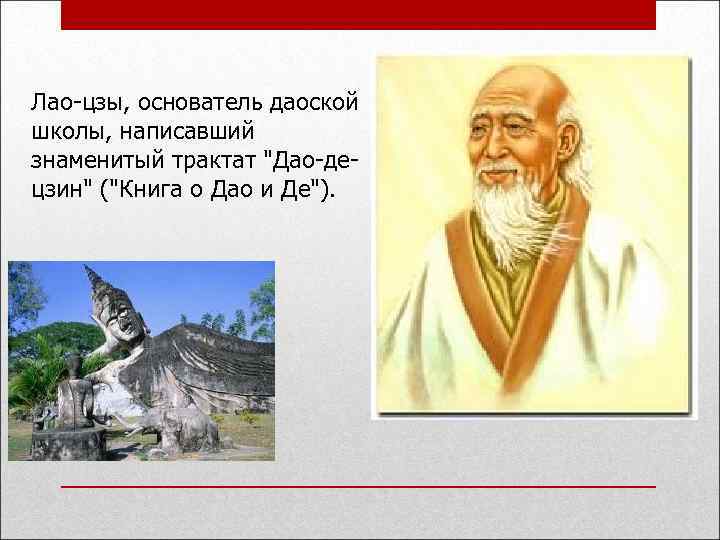 Лао-цзы, основатель даоской школы, написавший знаменитый трактат "Дао-де-цзин" ("Книга о Дао и Де").